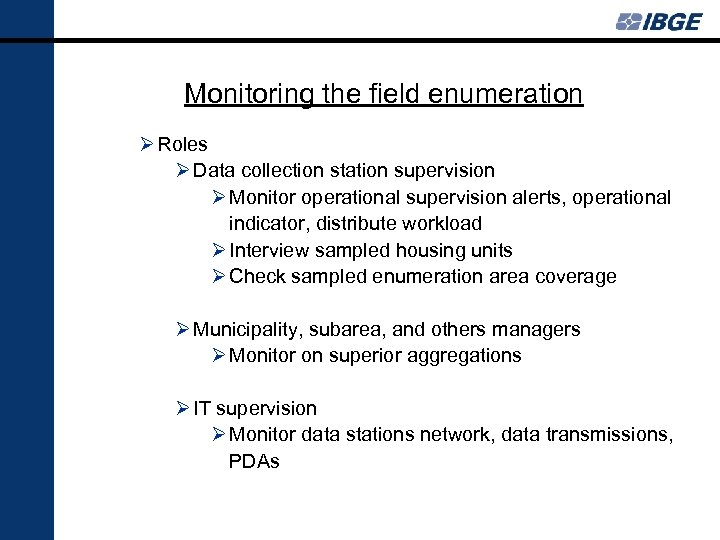 IBGE

Monitoring the field enumeration

➢ Roles
➢ Data collection station supervision
➢ Monitor operational supervision alerts, operational indicator, distribute workload
➢ Interview sampled housing units
➢ Check sampled enumeration area coverage

➢ Municipality, subarea, and others managers
➢ Monitor on superior aggregations

➢ IT supervision
➢ Monitor data stations network, data transmissions, PDAs